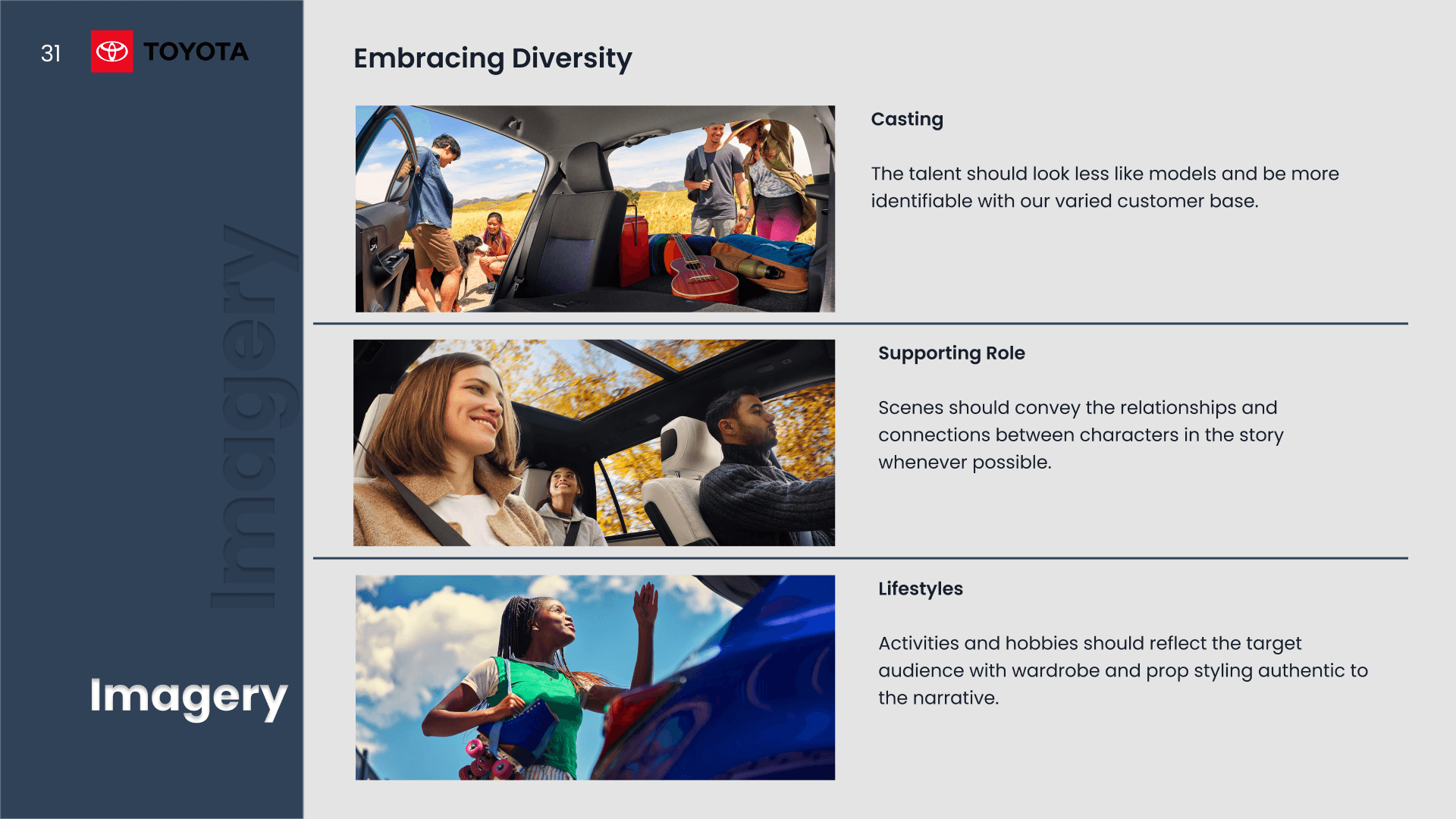 31 TOYOTA

Imagery

Imagery

Embracing Diversity

Casting

The talent should look less like models and be more identifiable with our varied customer base.

Supporting Role

Scenes should convey the relationships and connections between characters in the story whenever possible.

Lifestyles

Activities and hobbies should reflect the target audience with wardrobe and prop styling authentic to the narrative.